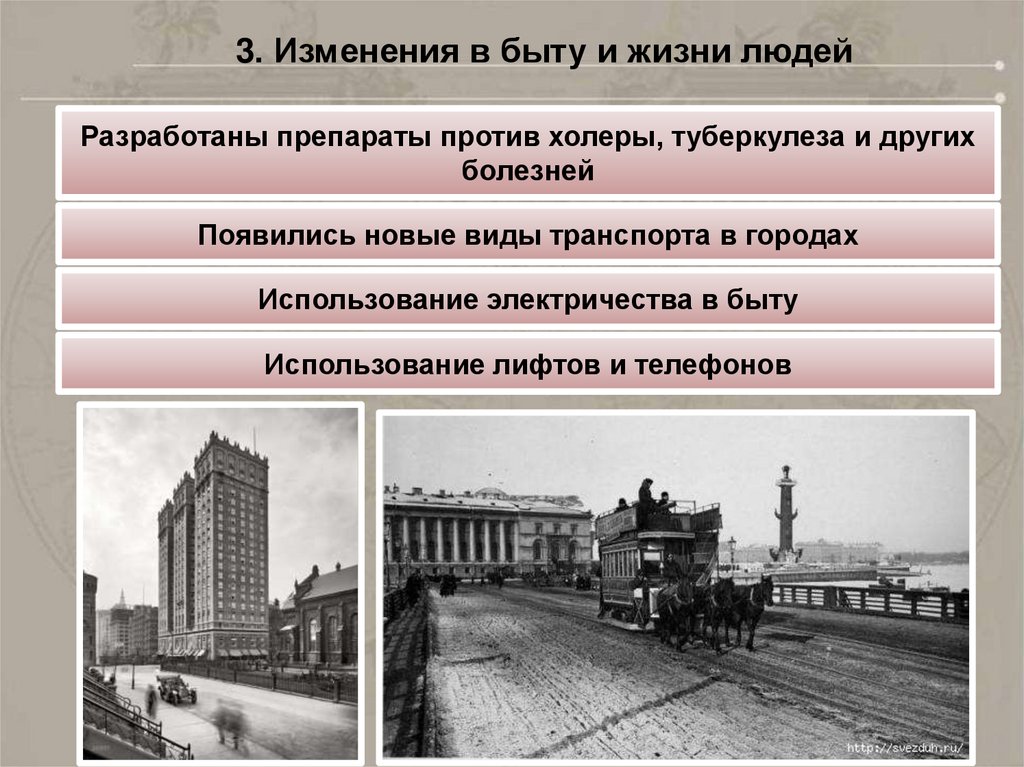 3. Изменения в быту и жизни людей

Разработаны препараты против холеры, туберкулеза и других болезней

Появились новые виды транспорта в городах

Использование электричества в быту

Использование лифтов и телефонов

http://svezduh.ru/